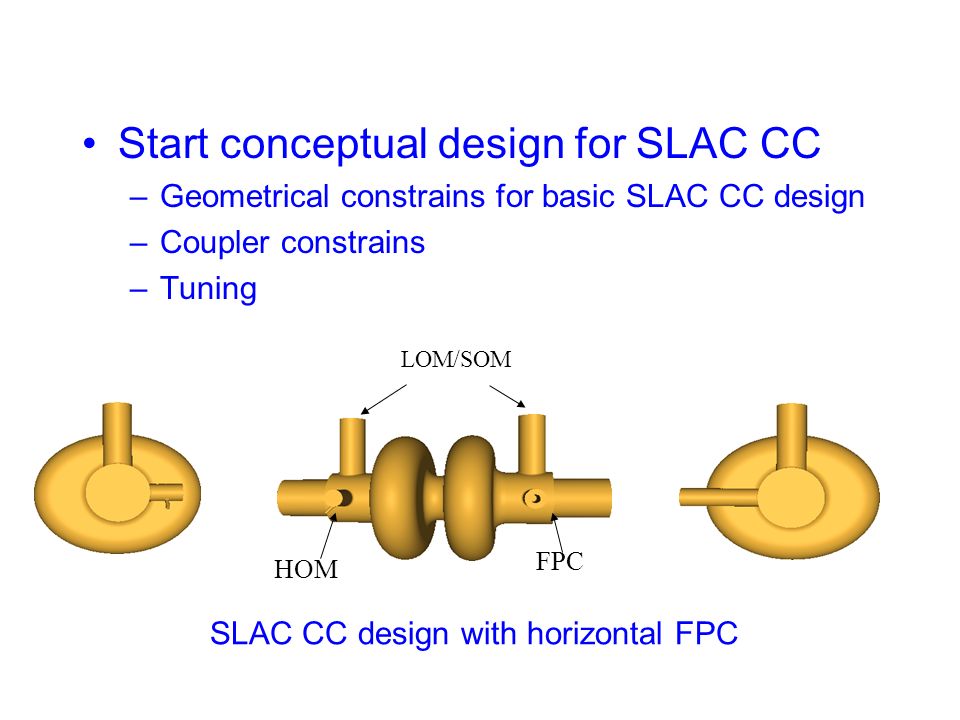 • Start conceptual design for SLAC CC
– Geometrical constrains for basic SLAC CC design
– Coupler constrains
– Tuning

LOM/SOM

HOM

FPC

SLAC CC design with horizontal FPC